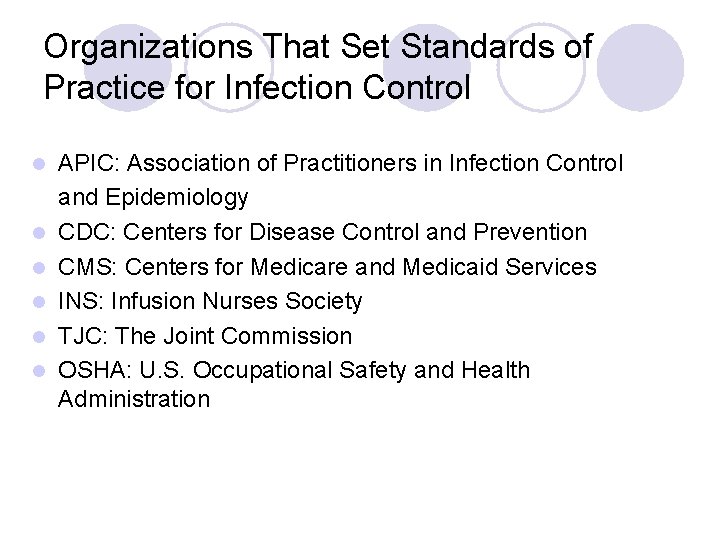 Organizations That Set Standards of Practice for Infection Control

- APIC: Association of Practitioners in Infection Control and Epidemiology
- CDC: Centers for Disease Control and Prevention
- CMS: Centers for Medicare and Medicaid Services
- INS: Infusion Nurses Society
- TJC: The Joint Commission
- OSHA: U.S. Occupational Safety and Health Administration